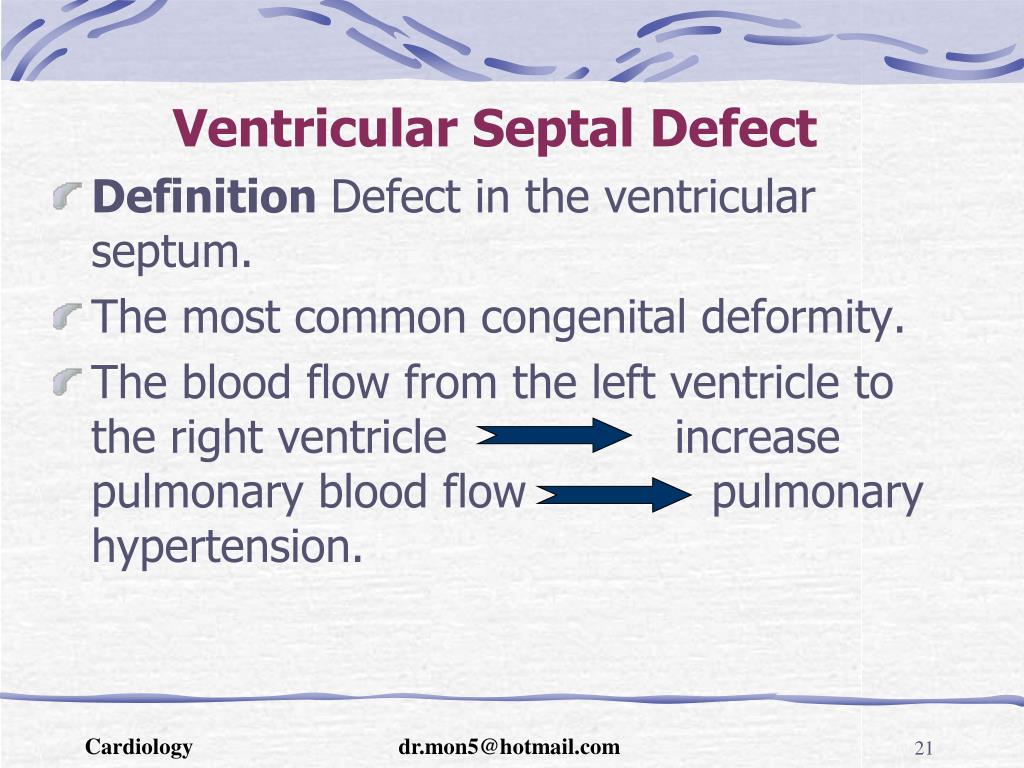 Ventricular Septal Defect

Definition Defect in the ventricular septum.

The most common congenital deformity.

The blood flow from the left ventricle to the right ventricle $\rightarrow$ increase pulmonary blood flow $\rightarrow$ pulmonary hypertension.

Cardiology dr.mon5@hotmail.com 21